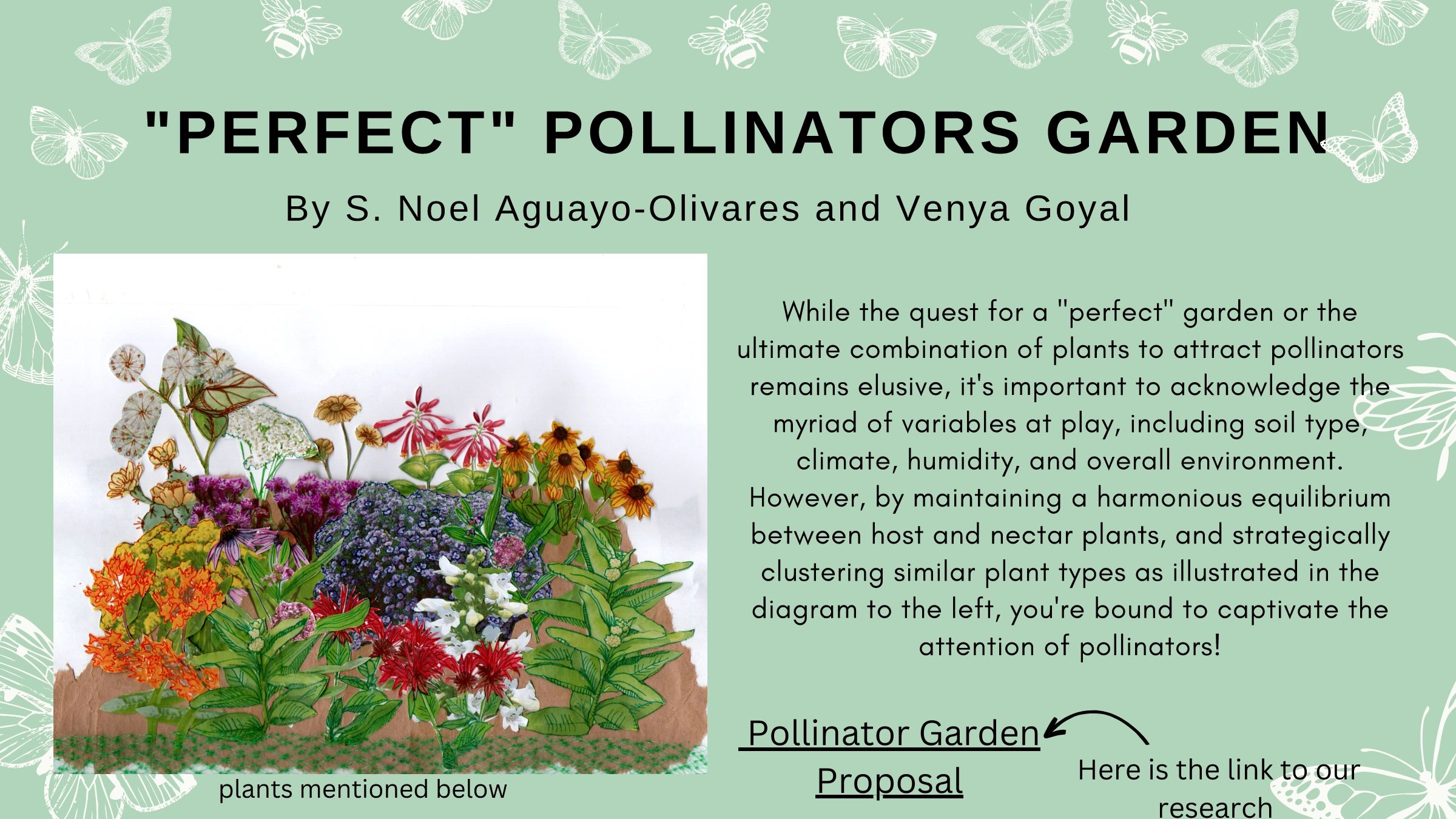 "PERFECT" POLLINATORS GARDEN

By S. Noel Aguayo-Olivares and Venya Goyal

While the quest for a "perfect" garden or the ultimate combination of plants to attract pollinators remains elusive, it's important to acknowledge the myriad of variables at play, including soil type, climate, humidity, and overall environment. However, by maintaining a harmonious equilibrium between host and nectar plants, and strategically clustering similar plant types as illustrated in the diagram to the left, you're bound to captivate the attention of pollinators!

plants mentioned below

Pollinator Garden Proposal

Here is the link to our research